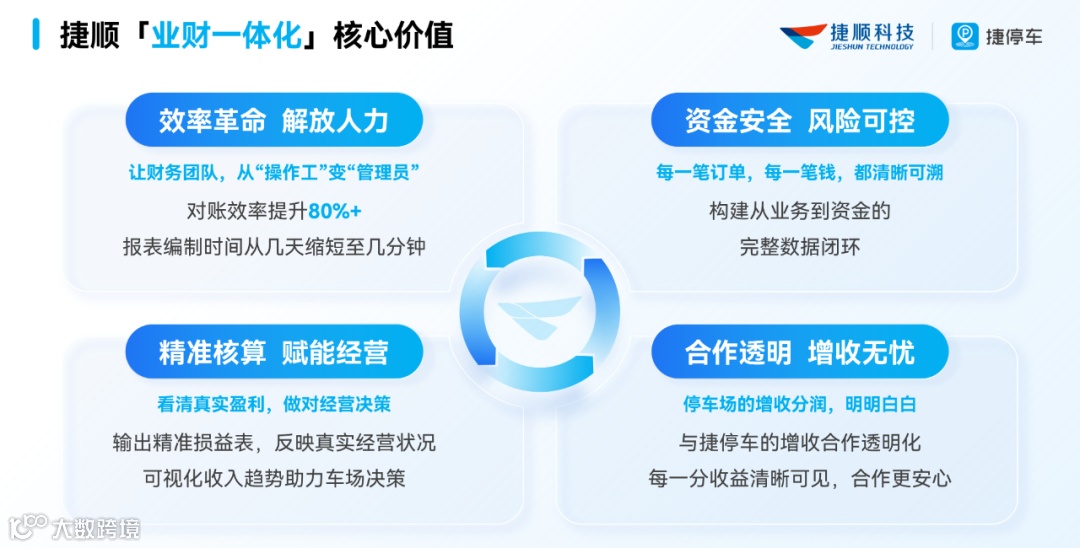 捷顺「业财一体化」核心价值

捷顺科技
JIESHUN TECHNOLOGY
捷停车

效率革命 解放人力
让财务团队，从“操作工”变“管理员”
对账效率提升80%+
报表编制时间从几天缩短至几分钟

资金安全 风险可控
每一笔订单，每一笔钱，都清晰可溯
构建从业务到资金的
完整数据闭环

精准核算 赋能经营
看清真实盈利，做对经营决策
输出精准损益表，反映真实经营状况
可视化收入趋势助力车场决策

合作透明 增收无忧
停车场的增收分润，明明白白
与捷停车的增收合作透明化
每一分收益清晰可见，合作更安心

大数跨境